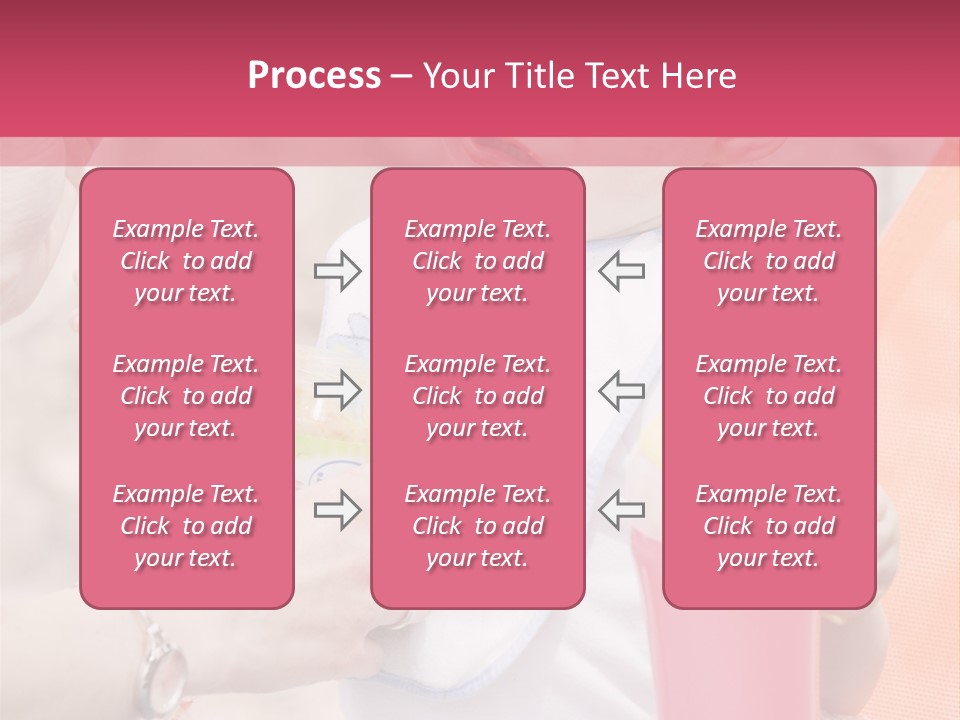 Process – Your Title Text Here

Example Text. Click to add your text.

Example Text. Click to add your text.

Example Text. Click to add your text.

Example Text. Click to add your text.

Example Text. Click to add your text.

Example Text. Click to add your text.

Example Text. Click to add your text.

Example Text. Click to add your text.

Example Text. Click to add your text.